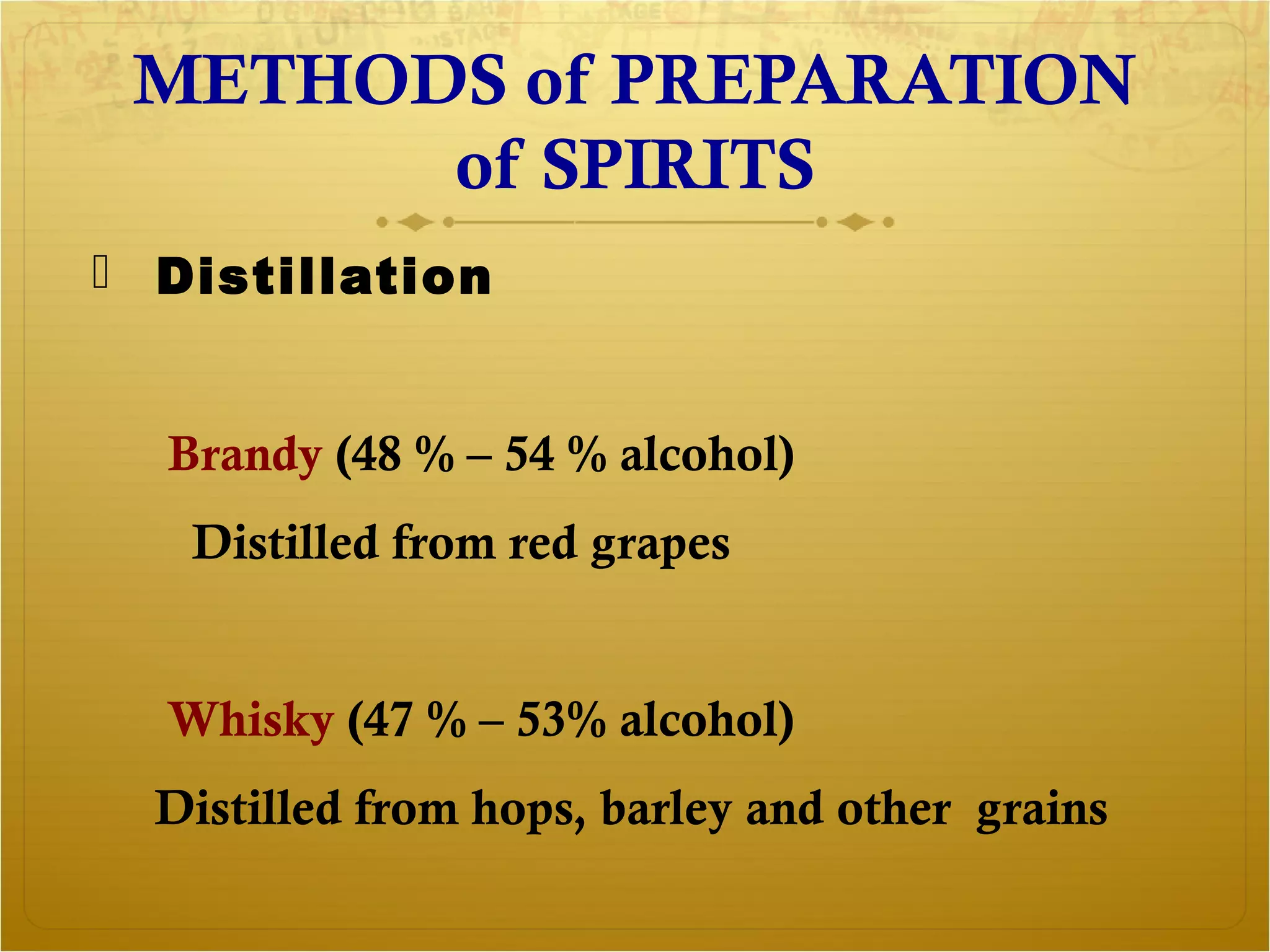 METHODS of PREPARATION of SPIRITS

Distillation

Brandy (48 % – 54 % alcohol)

Distilled from red grapes

Whisky (47 % – 53% alcohol)

Distilled from hops, barley and other grains